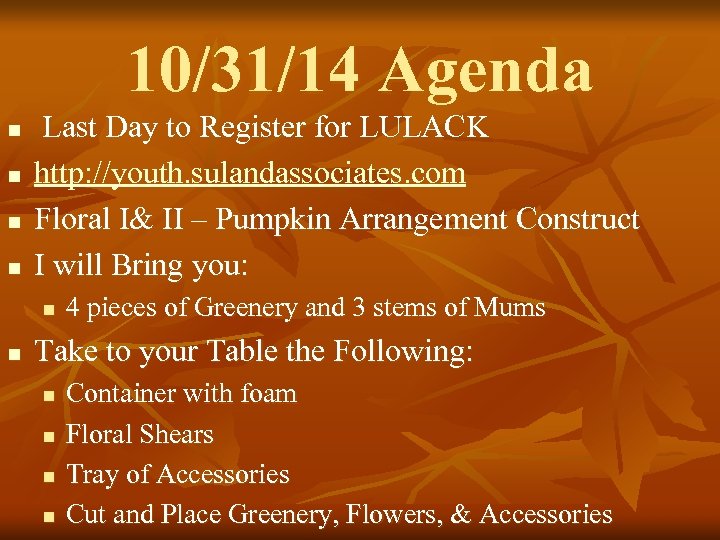 10/31/14 Agenda

- Last Day to Register for LULACK
- http://youth.sulandassociates.com
- Floral I& II – Pumpkin Arrangement Construct
- I will Bring you:
  - 4 pieces of Greenery and 3 stems of Mums
- Take to your Table the Following:
  - Container with foam
  - Floral Shears
  - Tray of Accessories
  - Cut and Place Greenery, Flowers, & Accessories